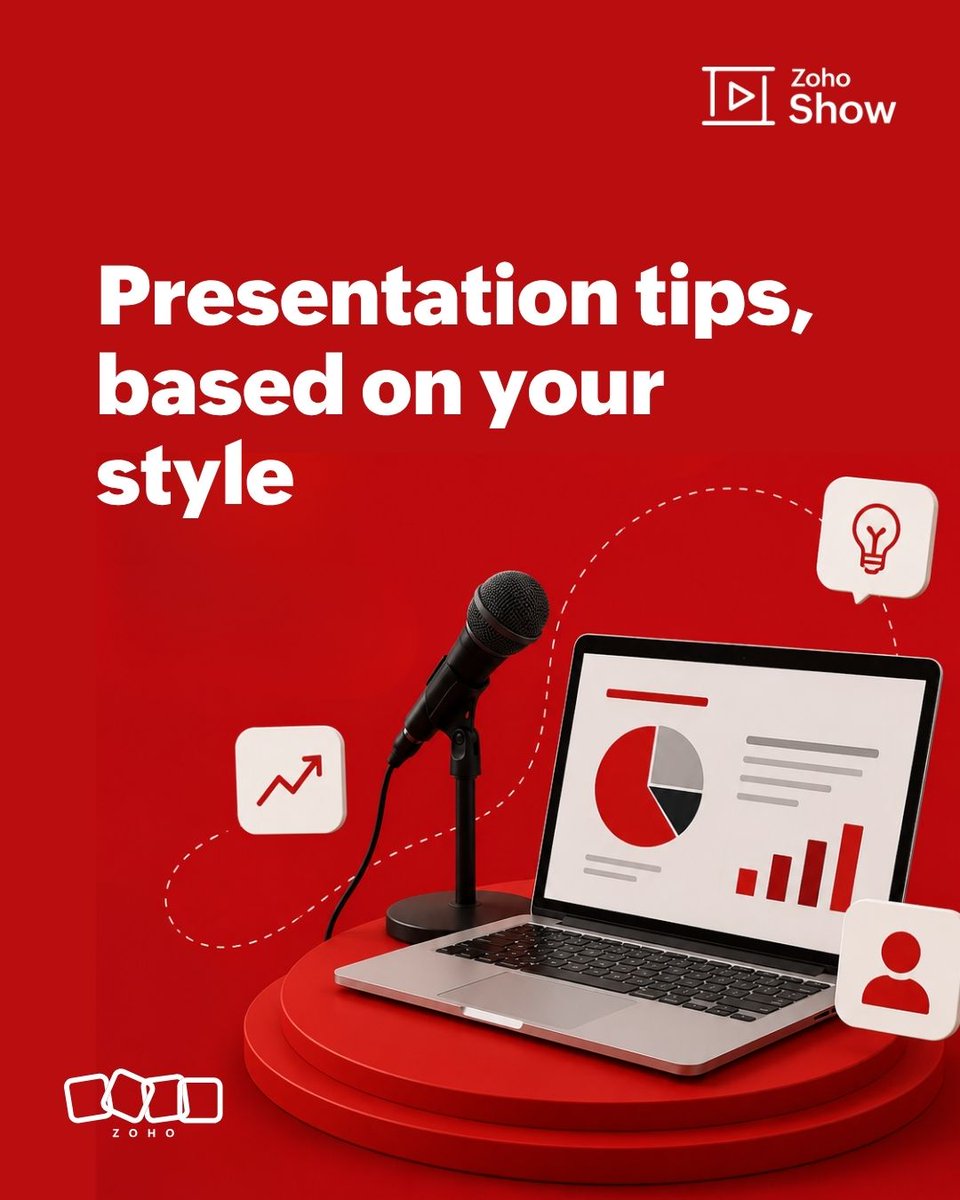 Zoho Show

Presentation tips, based on your style

ZOHO